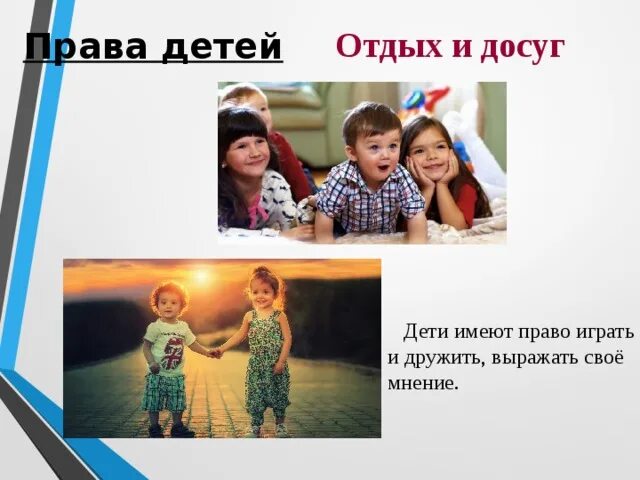 Права детей Отдых и досуг

Дети имеют право играть и дружить, выражать своё мнение.